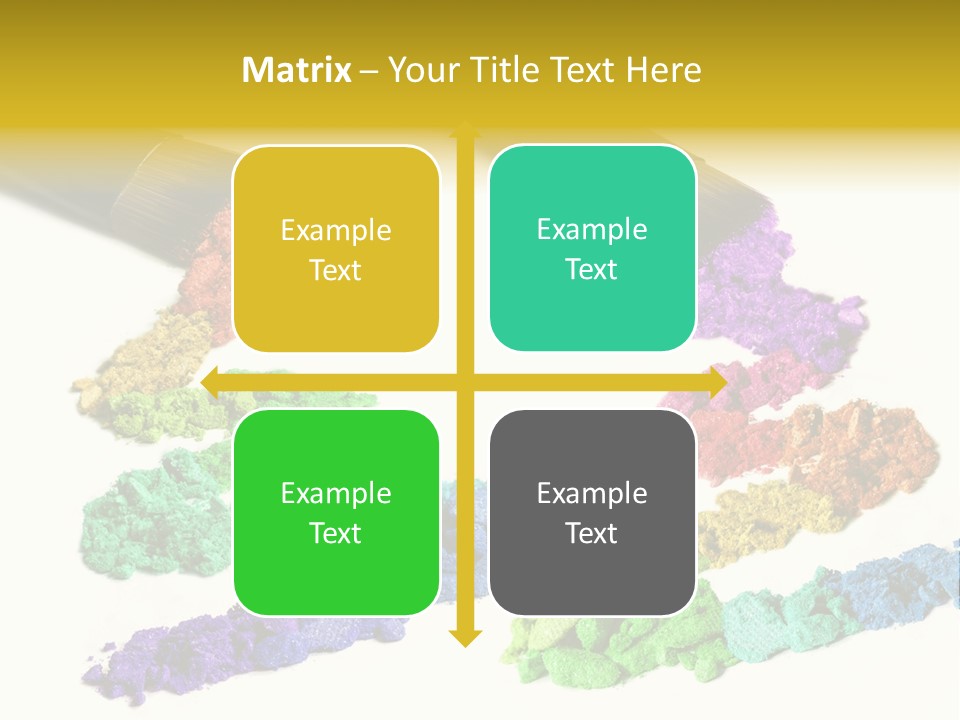 Matrix – Your Title Text Here

Example Text

Example Text

Example Text

Example Text